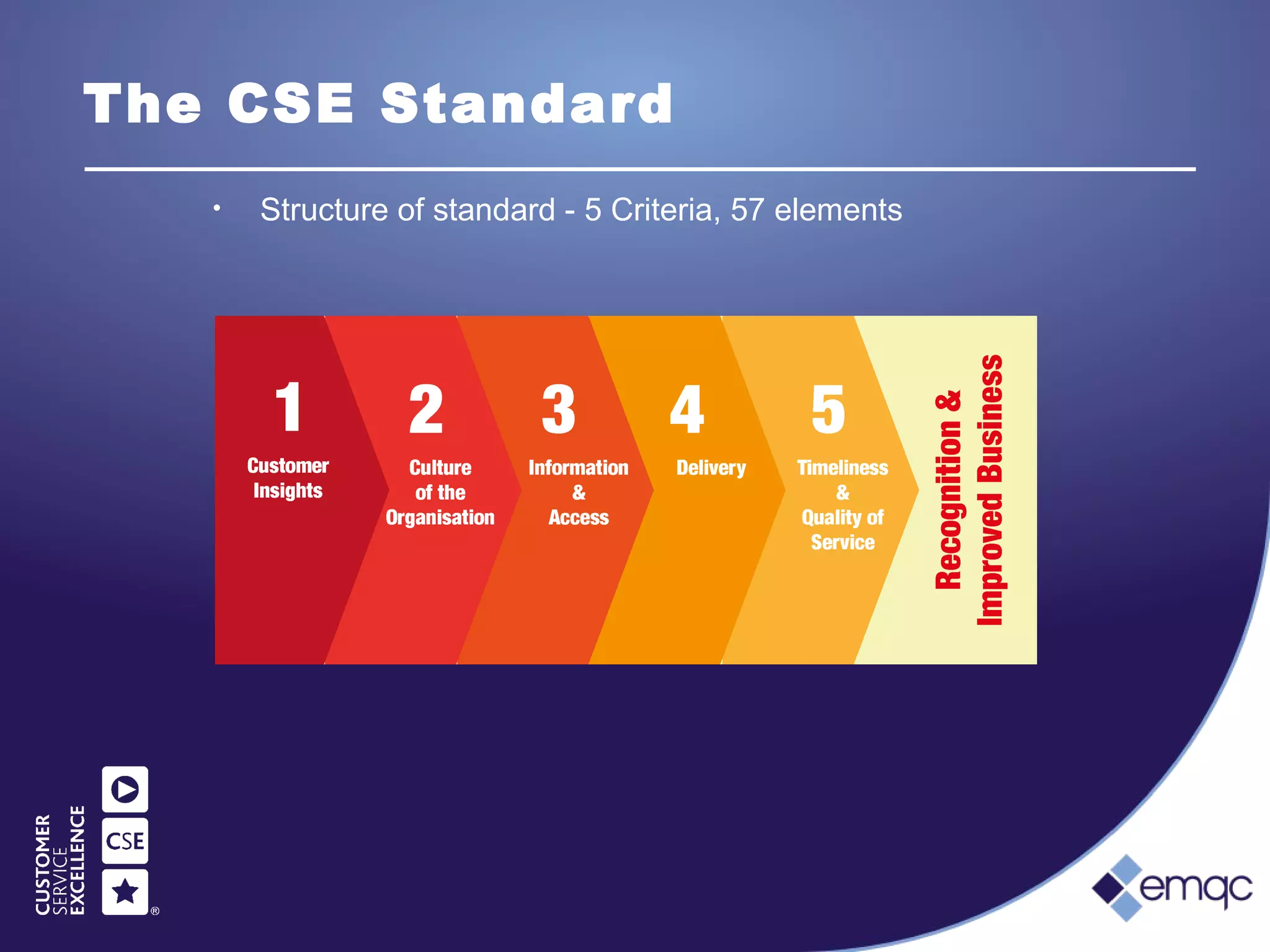 The CSE Standard

• Structure of standard - 5 Criteria, 57 elements

1
Customer Insights

2
Culture of the Organisation

3
Information & Access

4
Delivery

5
Timeliness & Quality of Service

Recognition & Improved Business

CUSTOMER SERVICE EXCELLENCE

CSE

®

emqc